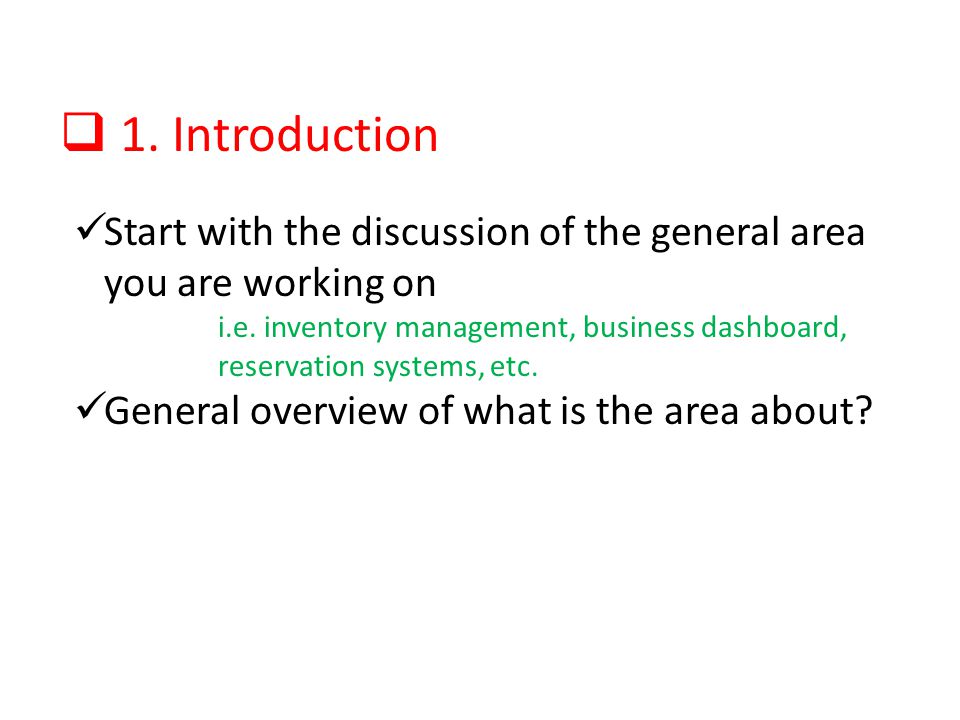 ❑ 1. Introduction

✓Start with the discussion of the general area you are working on

i.e. inventory management, business dashboard, reservation systems, etc.

✓General overview of what is the area about?